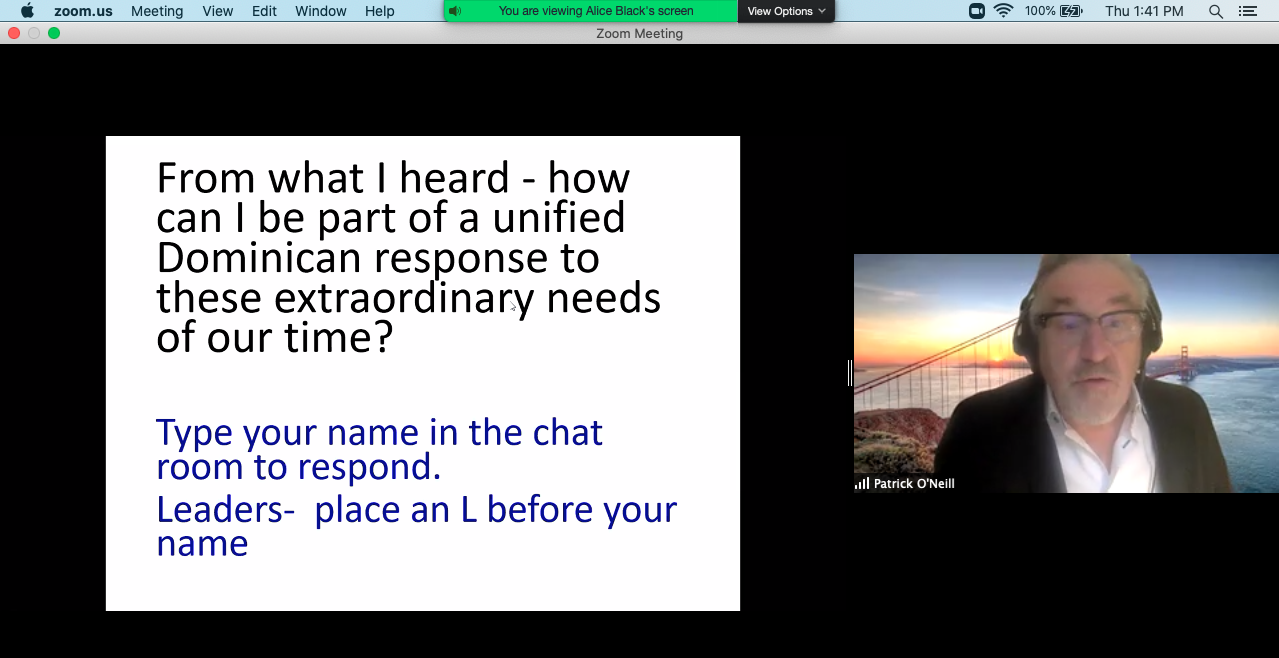 zoom.us Meeting View Edit Window Help

You are viewing Alice Black's screen

View Options

100%

Thu 1:41 PM

Zoom Meeting

From what I heard - how can I be part of a unified Dominican response to these extraordinary needs of our time?

Type your name in the chat room to respond.

Leaders- place an L before your name

Patrick O'Neill